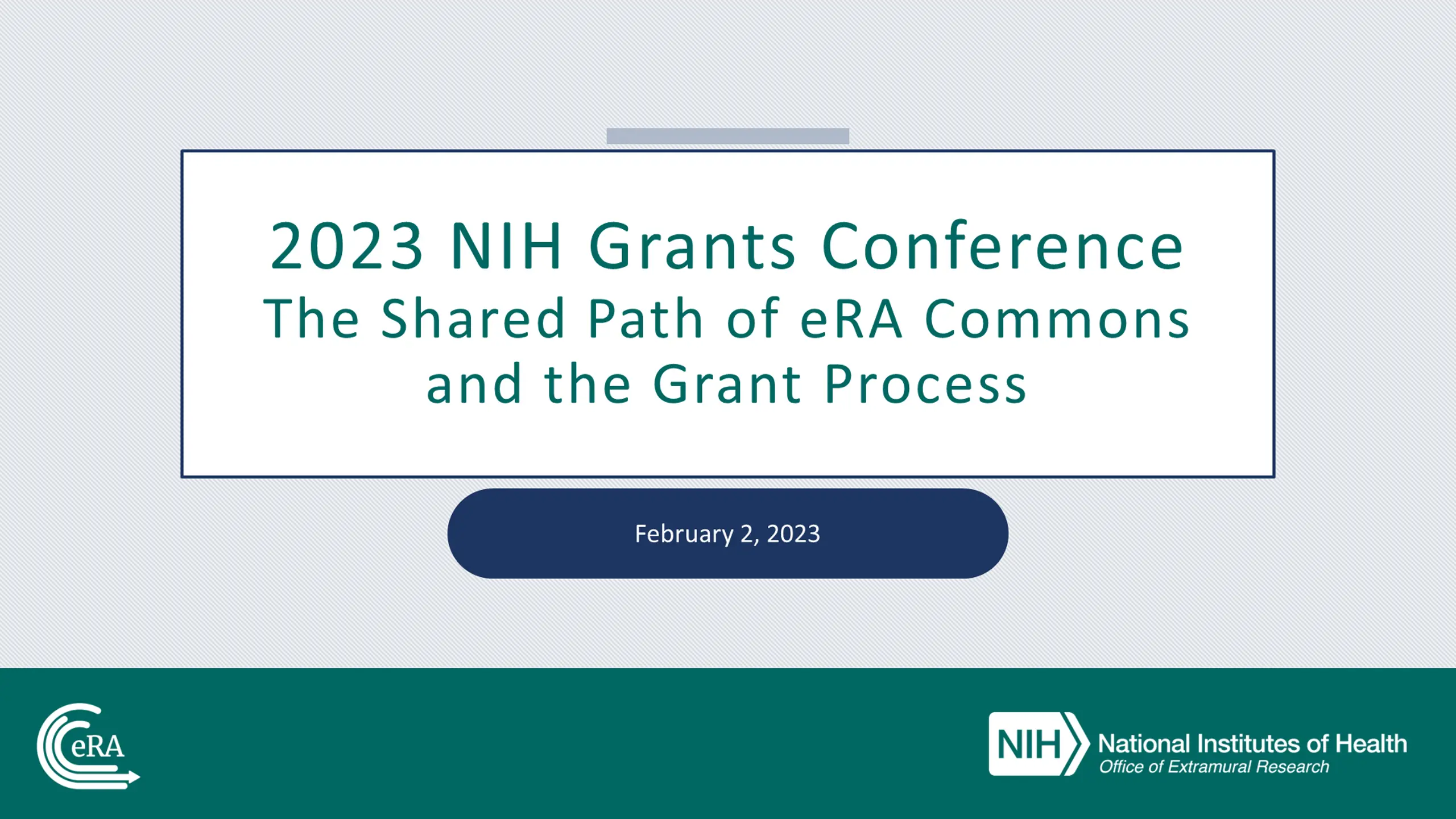 2023 NIH Grants Conference
The Shared Path of eRA Commons and the Grant Process

February 2, 2023

eRA

NIH National Institutes of Health
Office of Extramural Research